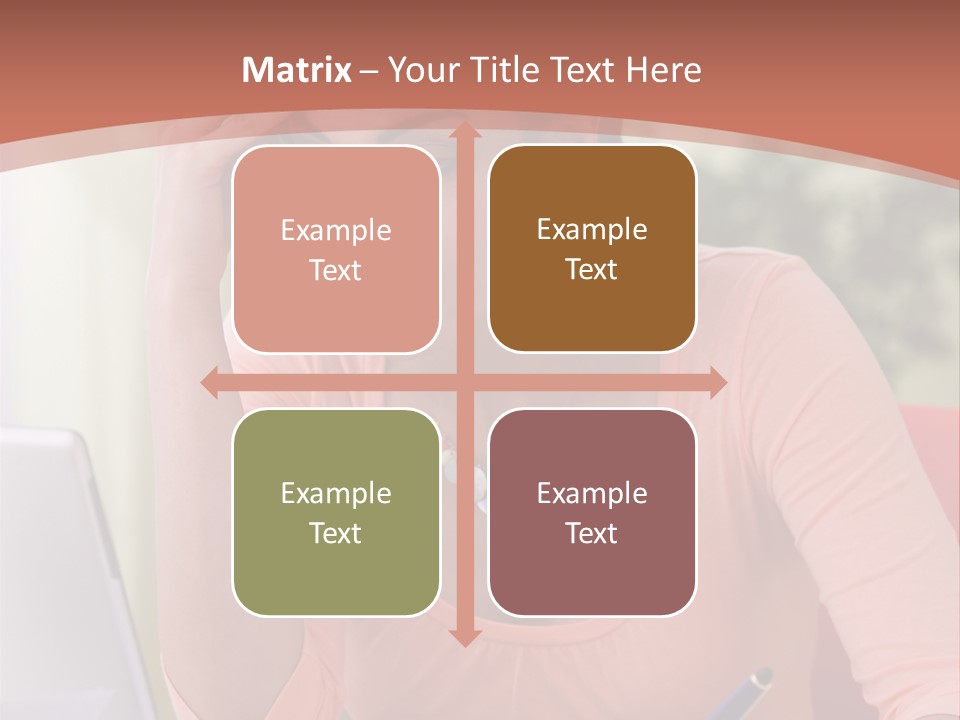 Matrix – Your Title Text Here

Example Text

Example Text

Example Text

Example Text